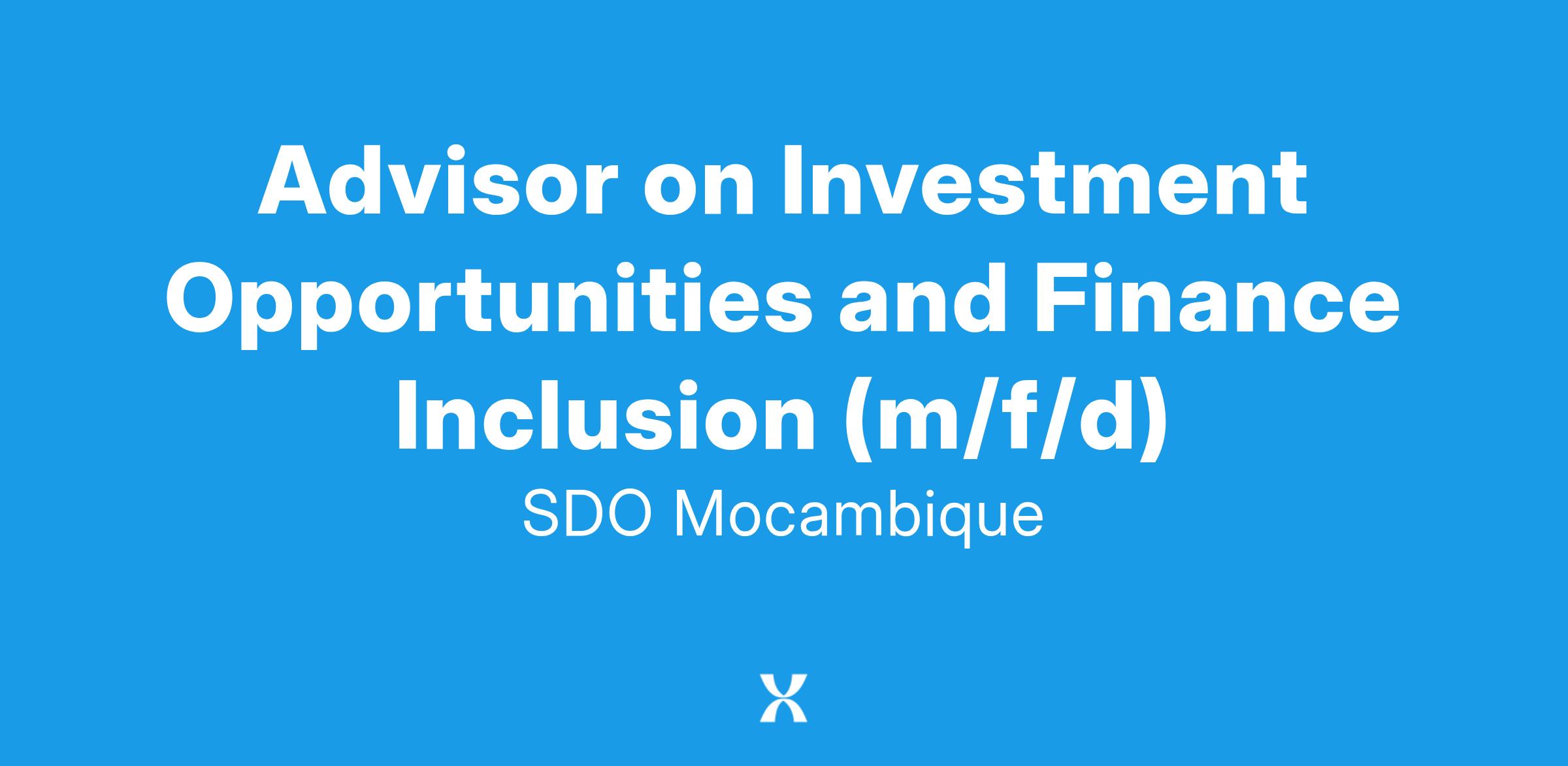 Advisor on Investment Opportunities and Finance Inclusion (m/f/d)

SDO Mocambique